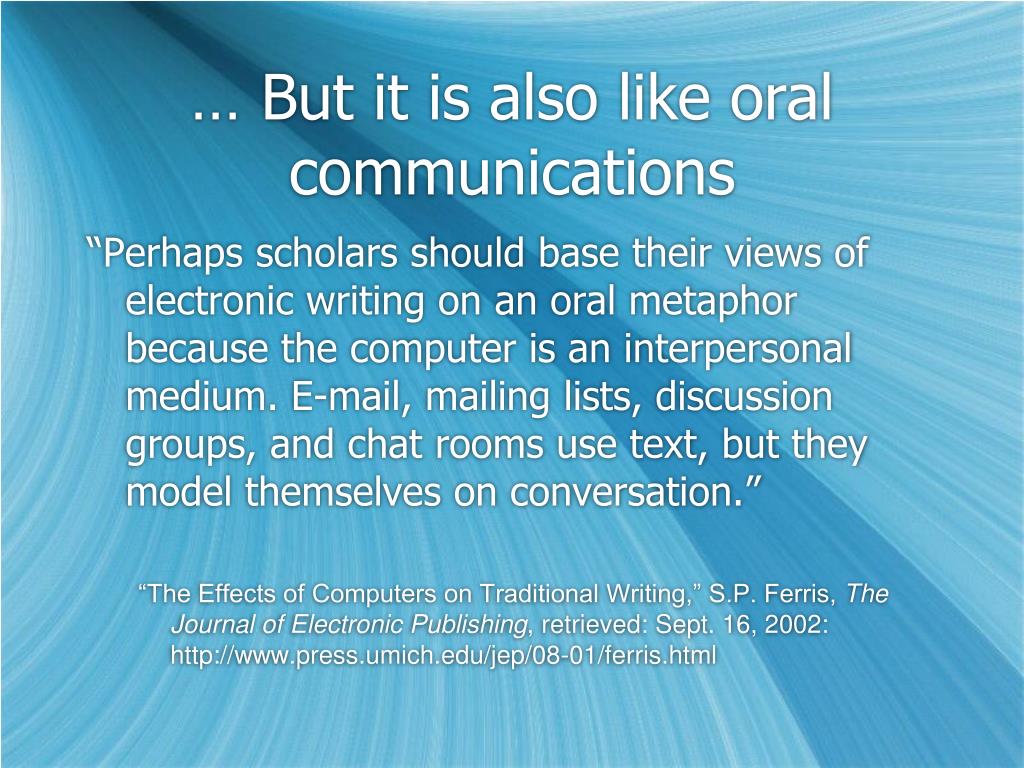 … But it is also like oral communications

“Perhaps scholars should base their views of electronic writing on an oral metaphor because the computer is an interpersonal medium. E-mail, mailing lists, discussion groups, and chat rooms use text, but they model themselves on conversation.”

“The Effects of Computers on Traditional Writing,” S.P. Ferris, The Journal of Electronic Publishing, retrieved: Sept. 16, 2002: http://www.press.umich.edu/jep/08-01/ferris.html